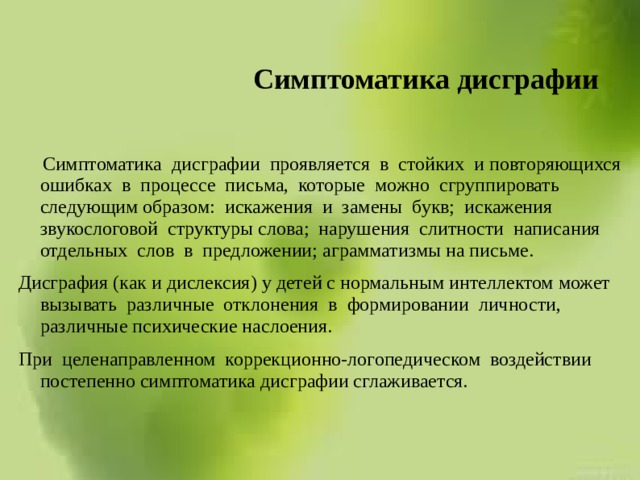 Симптоматика дисграфии

Симптоматика дисграфии проявляется в стойких и повторяющихся ошибках в процессе письма, которые можно сгруппировать следующим образом: искажения и замены букв; искажения звукослоговой структуры слова; нарушения слитности написания отдельных слов в предложении; аграмматизмы на письме.

Дисграфия (как и дислексия) у детей с нормальным интеллектом может вызывать различные отклонения в формировании личности, различные психические наслоения.

При целенаправленном коррекционно-логопедическом воздействии постепенно симптоматика дисграфии сглаживается.